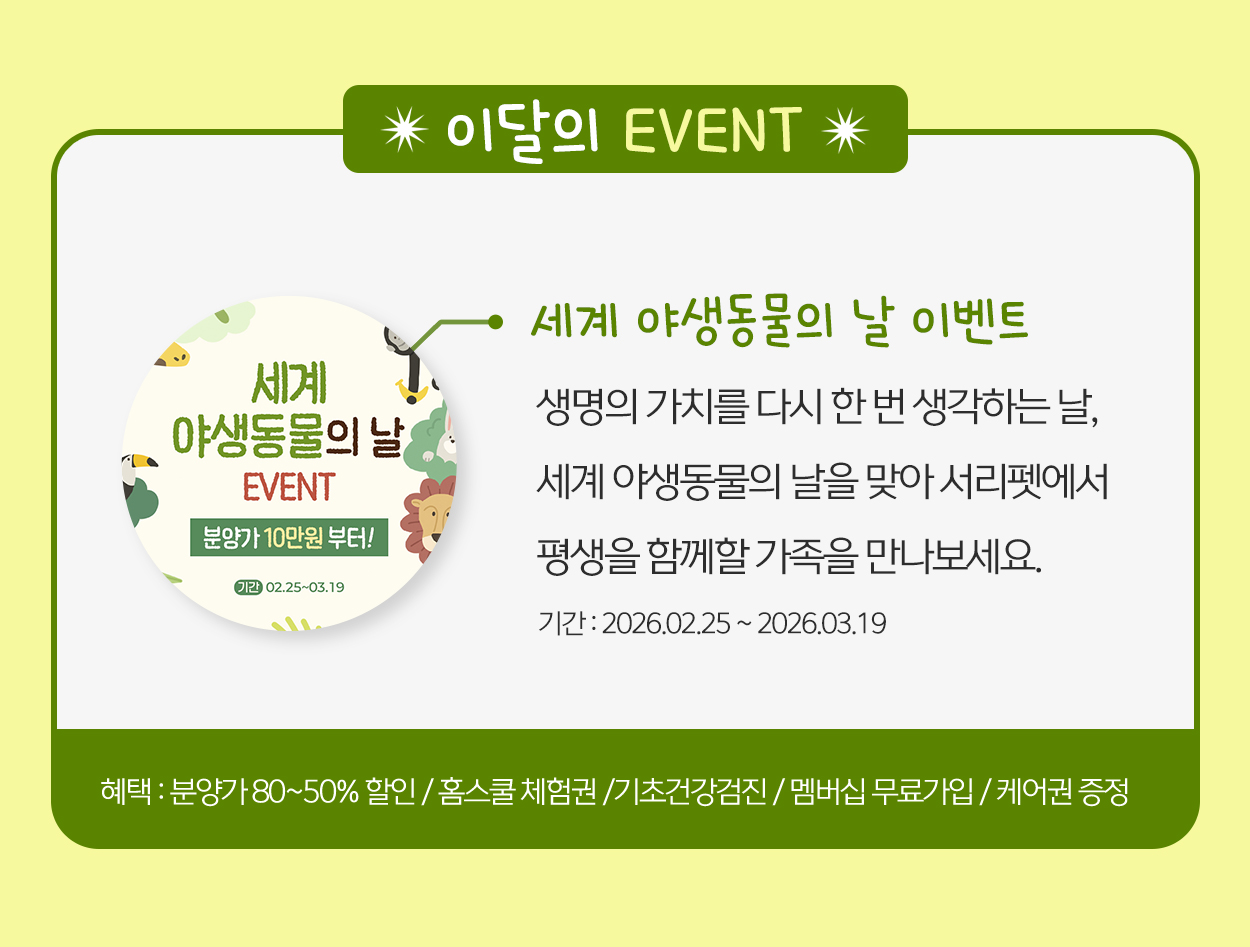 이달의 EVENT

세계 야생동물의 날

EVENT

분양가 10만원 부터!

기간 02.25~03.19

세계 야생동물의 날 이벤트

생명의 가치를 다시 한 번 생각하는 날,

세계 야생동물의 날을 맞아 서리펫에서

평생을 함께할 가족을 만나보세요.

기간 : 2026.02.25 ~ 2026.03.19

혜택 : 분양가 80~50% 할인 / 홈스쿨 체험권 /기초건강검진 / 멤버십 무료가입 / 케어권 증정